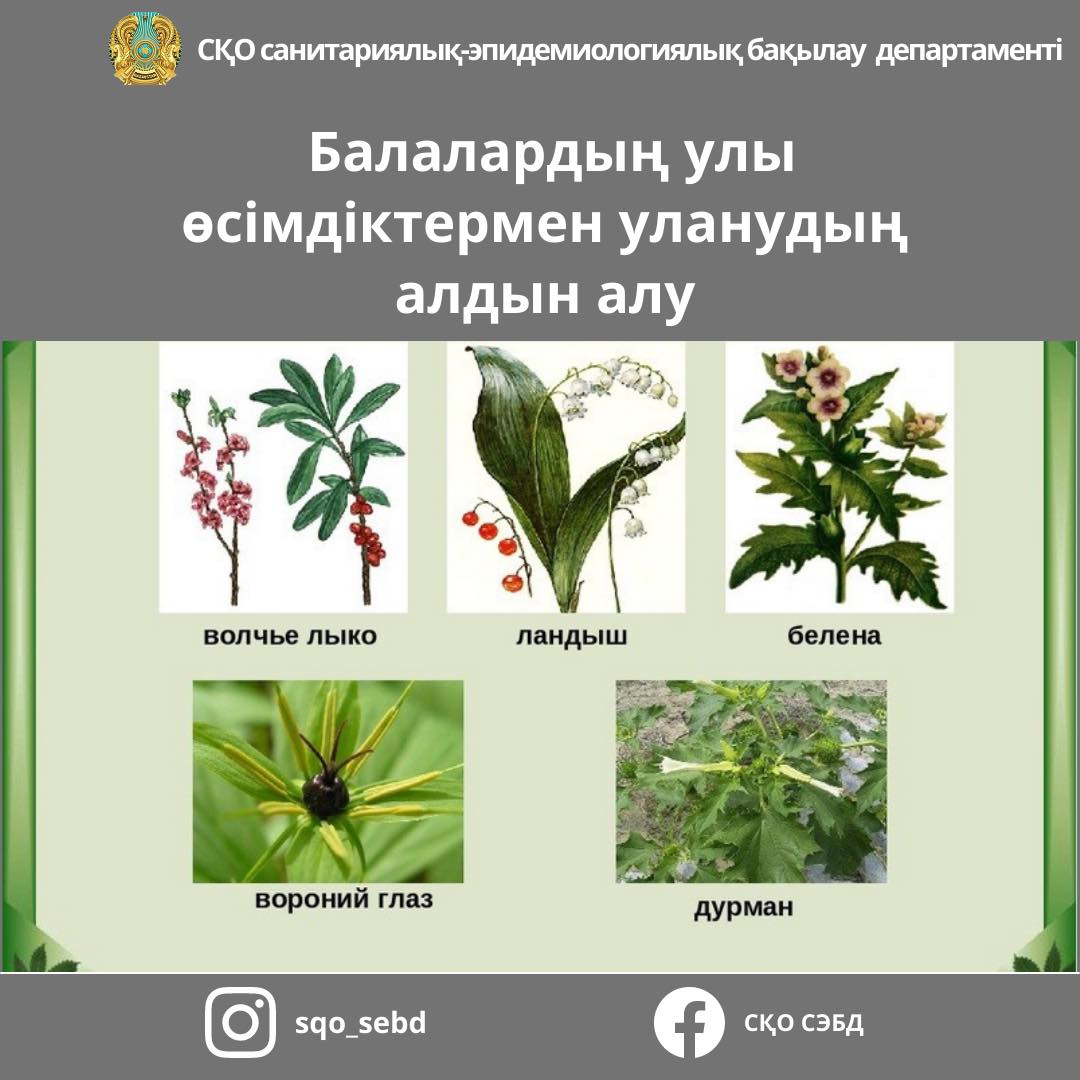 СҚО санитариялық-эпидемиологиялық бақылау департаменті

Балалардың улы өсімдіктермен уланудың алдын алу

волчье лыко

ландыш

белена

вороний глаз

дурман

sqo_sebd

СҚО СЭБД